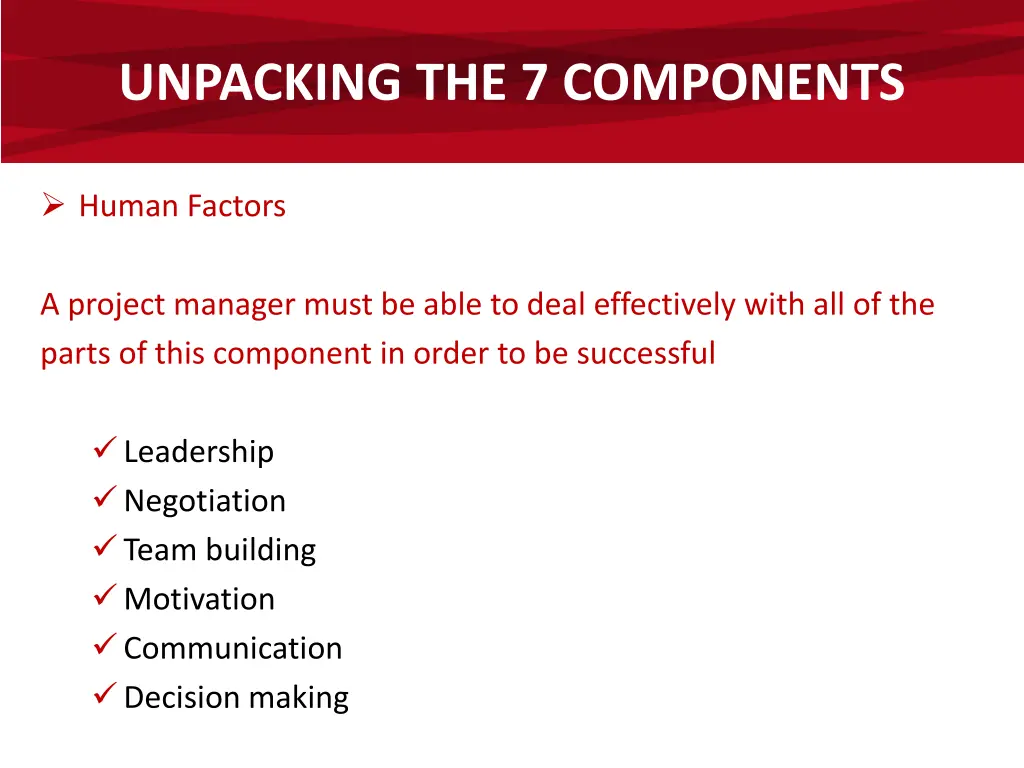 UNPACKING THE 7 COMPONENTS

➢ Human Factors

A project manager must be able to deal effectively with all of the parts of this component in order to be successful

✓ Leadership
✓ Negotiation
✓ Team building
✓ Motivation
✓ Communication
✓ Decision making